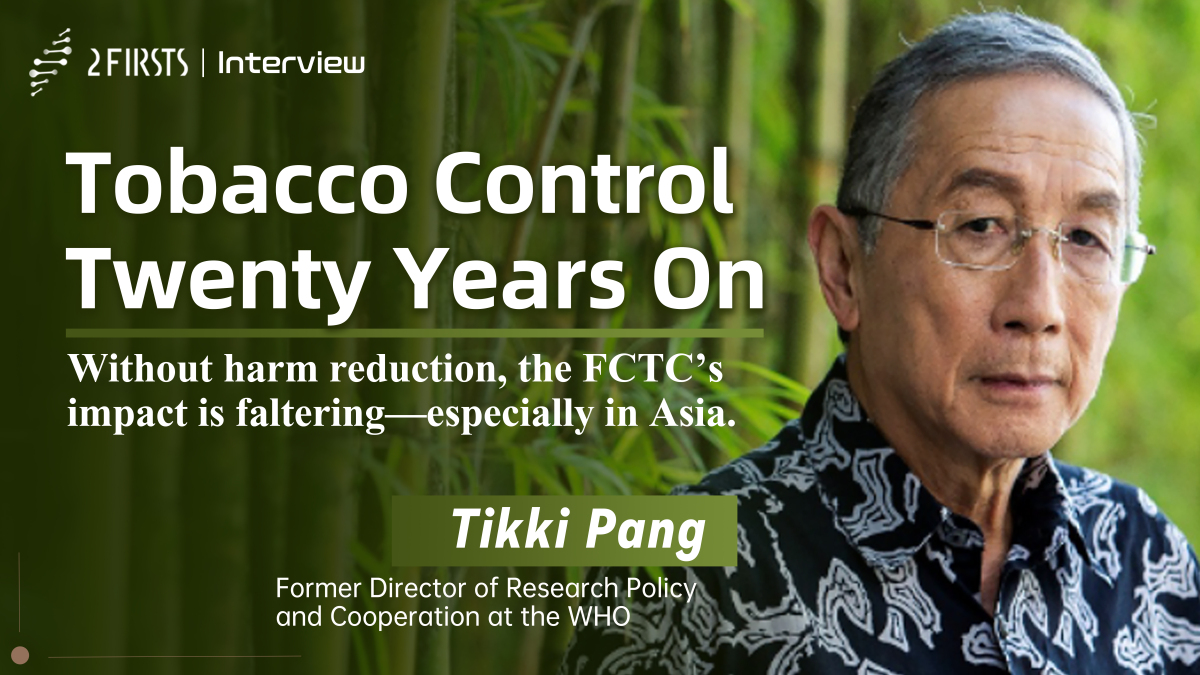 2FIRSTS | Interview

Tobacco Control Twenty Years On

Without harm reduction, the FCTC's impact is faltering—especially in Asia.

Tikki Pang

Former Director of Research Policy and Cooperation at the WHO